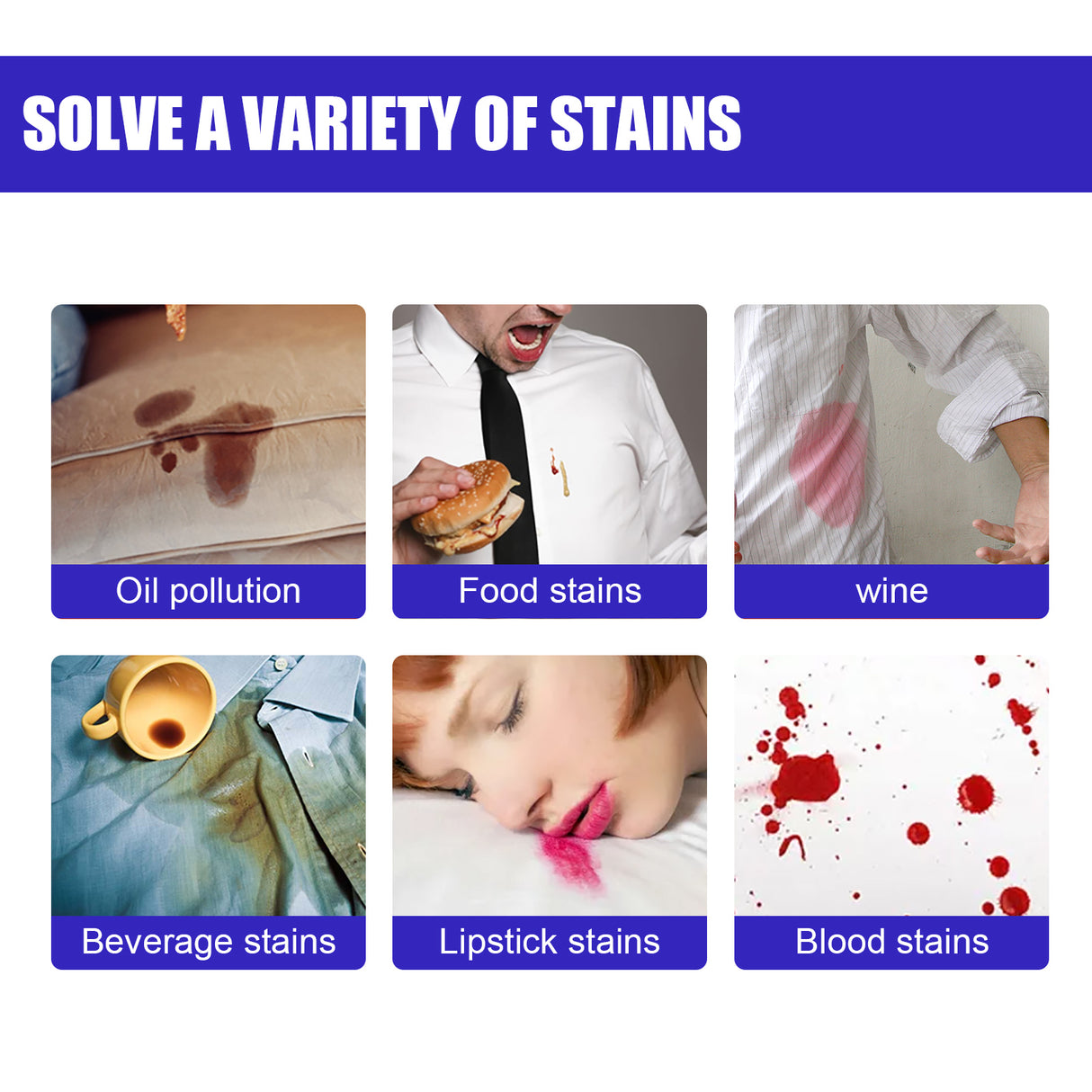 SOLVE A VARIETY OF STAINS

Oil pollution

Food stains

wine

Beverage stains

Lipstick stains

Blood stains